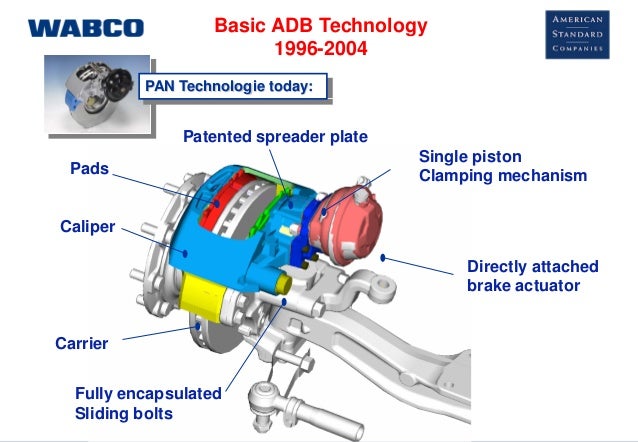 WABCO

Basic ADB Technology
1996-2004

AMERICAN STANDARD COMPANIES

PAN Technologie today:

Patented spreader plate

Pads

Single piston
Clamping mechanism

Caliper

Directly attached
brake actuator

Carrier

Fully encapsulated
Sliding bolts